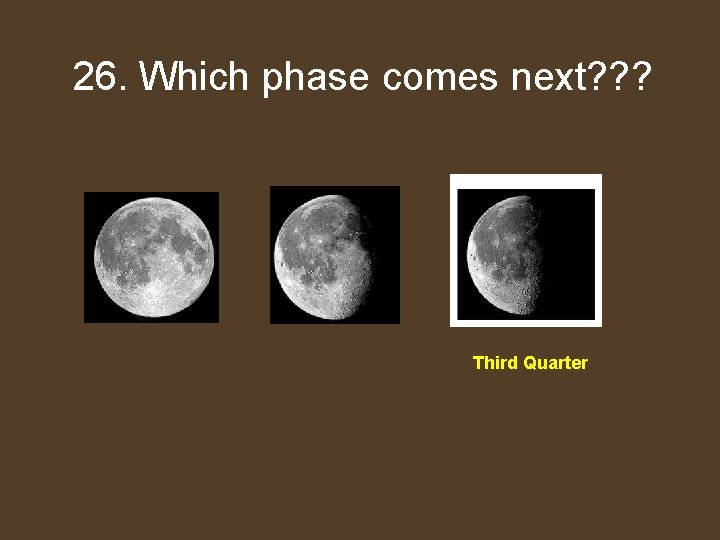 26. Which phase comes next???

Third Quarter